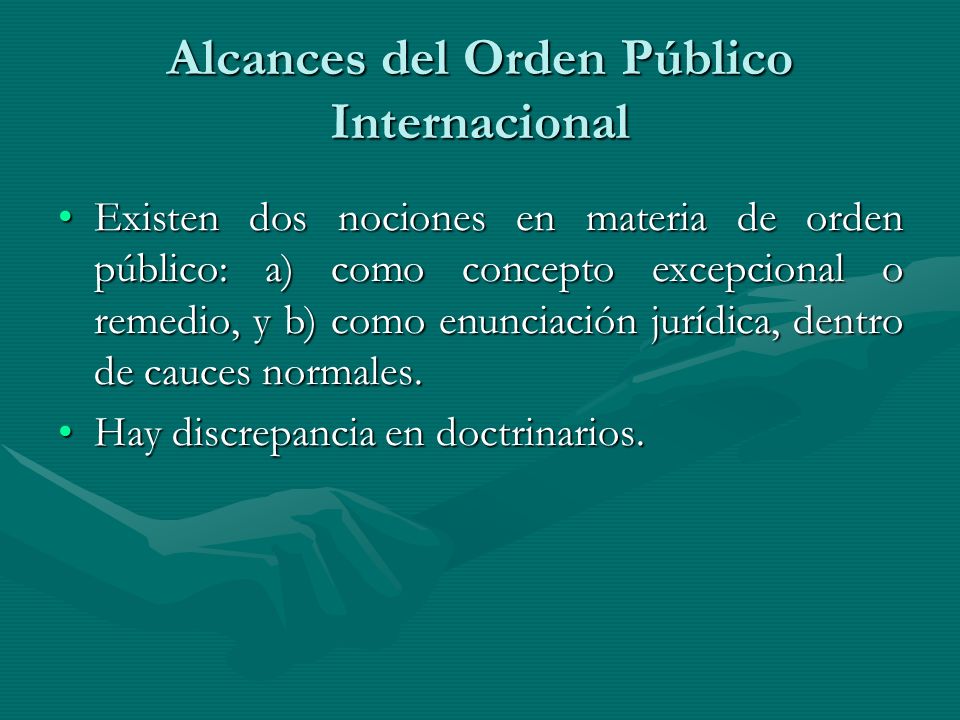 Alcances del Orden Público Internacional

• Existen dos nociones en materia de orden público: a) como concepto excepcional o remedio, y b) como enunciación jurídica, dentro de cauces normales.
• Hay discrepancia en doctrinarios.